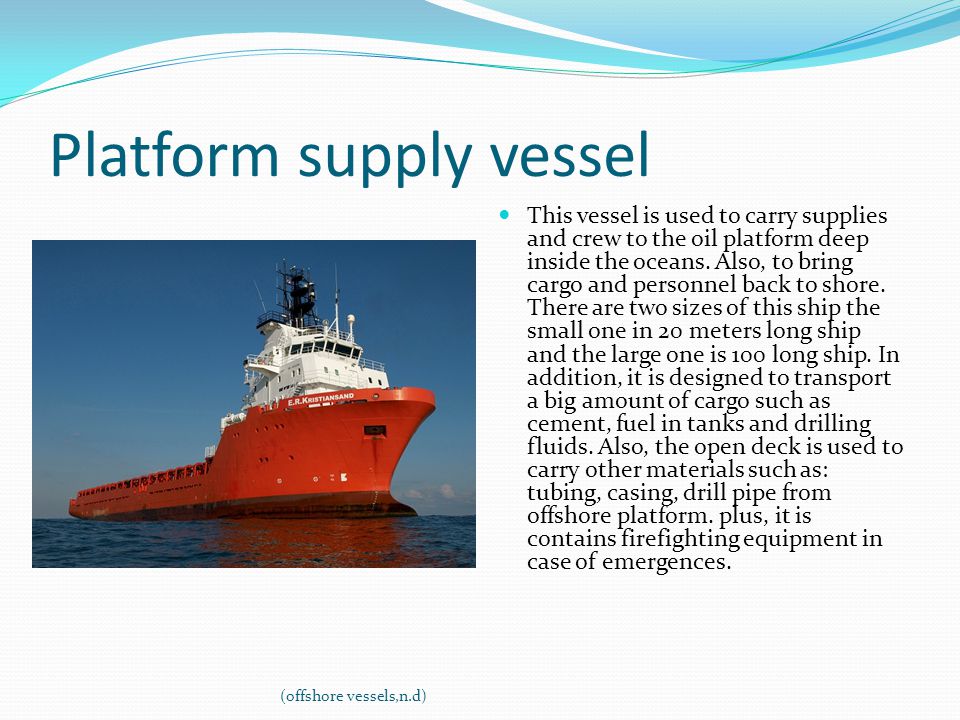 Platform supply vessel

E.R.KRISTIANSAND

This vessel is used to carry supplies and crew to the oil platform deep inside the oceans. Also, to bring cargo and personnel back to shore. There are two sizes of this ship the small one in 20 meters long ship and the large one is 100 long ship. In addition, it is designed to transport a big amount of cargo such as cement, fuel in tanks and drilling fluids. Also, the open deck is used to carry other materials such as: tubing, casing, drill pipe from offshore platform. plus, it is contains firefighting equipment in case of emergences.

(offshore vessels,n.d)